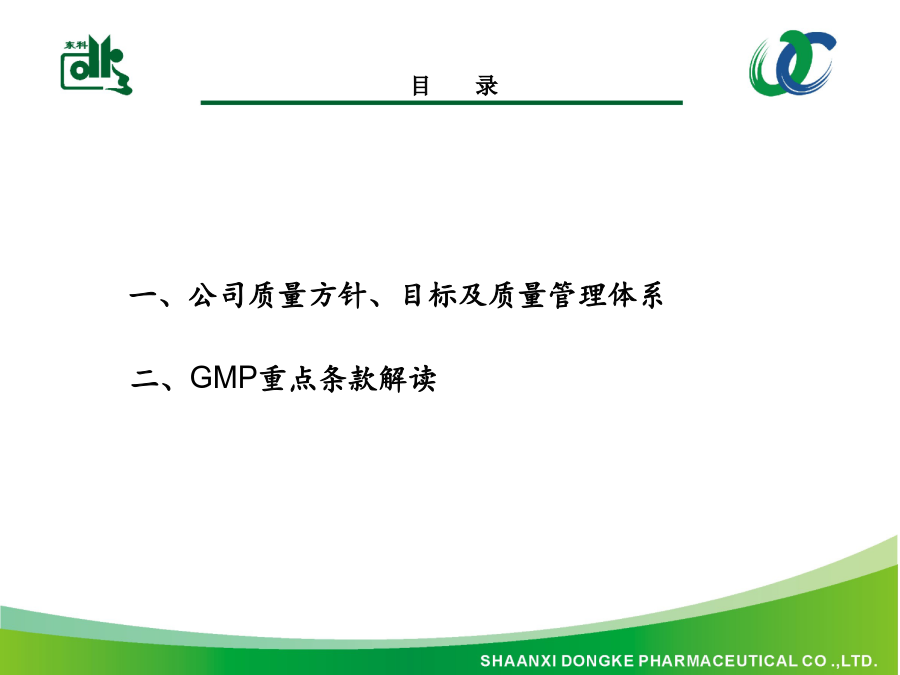 东科

目　录

一、公司质量方针、目标及质量管理体系

二、GMP重点条款解读

SHAANXI DONGKE PHARMACEUTICAL CO .,LTD.